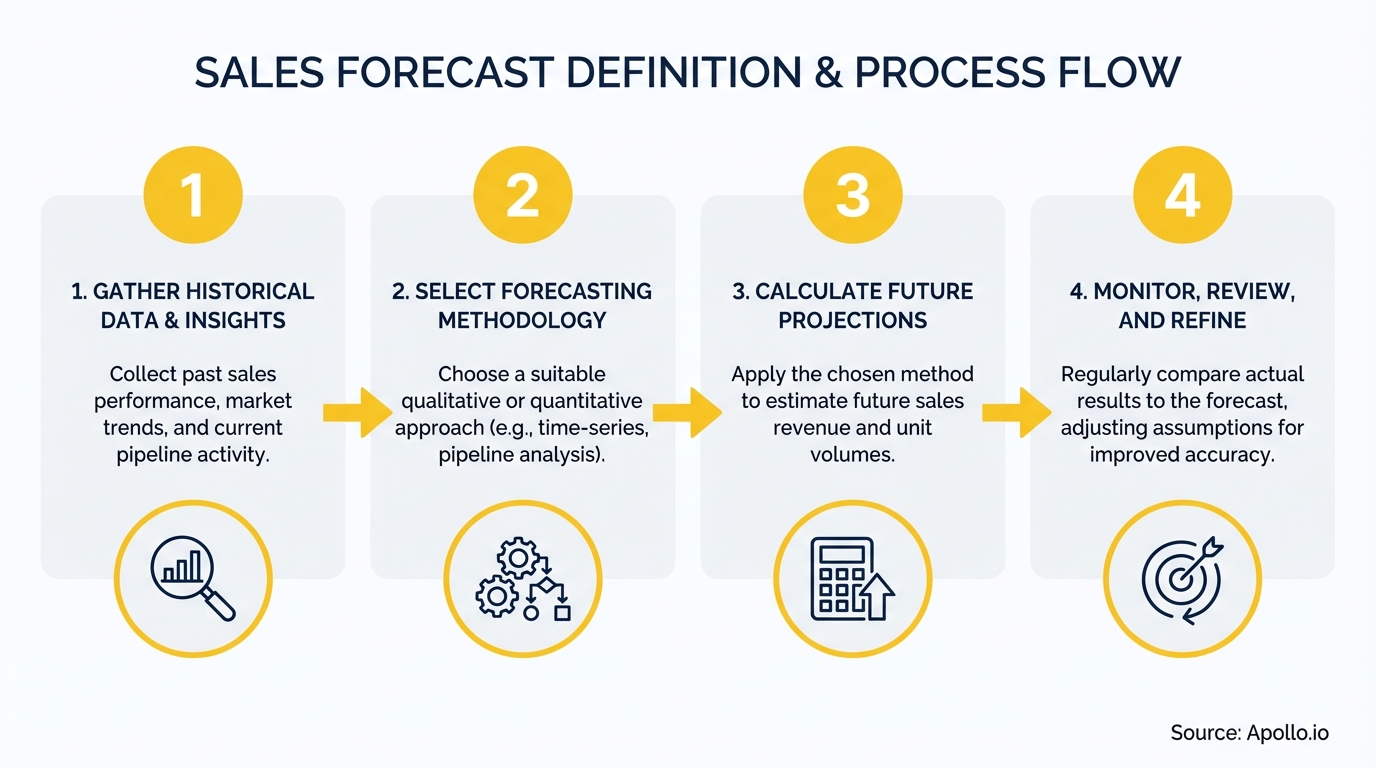 SALES FORECAST DEFINITION & PROCESS FLOW

1

1. GATHER HISTORICAL DATA & INSIGHTS

Collect past sales performance, market trends, and current pipeline activity.

2

2. SELECT FORECASTING METHODOLOGY

Choose a suitable qualitative or quantitative approach (e.g., time-series, pipeline analysis).

3

3. CALCULATE FUTURE PROJECTIONS

Apply the chosen method to estimate future sales revenue and unit volumes.

4

4. MONITOR, REVIEW, AND REFINE

Regularly compare actual results to the forecast, adjusting assumptions for improved accuracy.

Source: Apollo.io